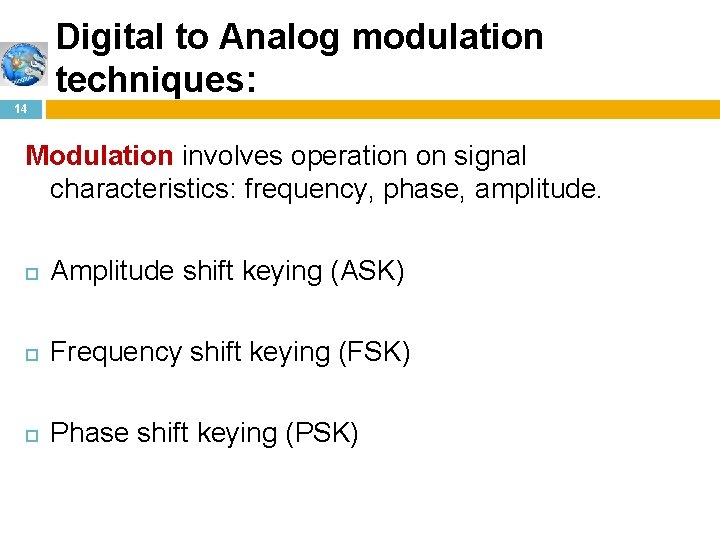 Digital to Analog modulation techniques:

14

Modulation involves operation on signal characteristics: frequency, phase, amplitude.

Amplitude shift keying (ASK)

Frequency shift keying (FSK)

Phase shift keying (PSK)